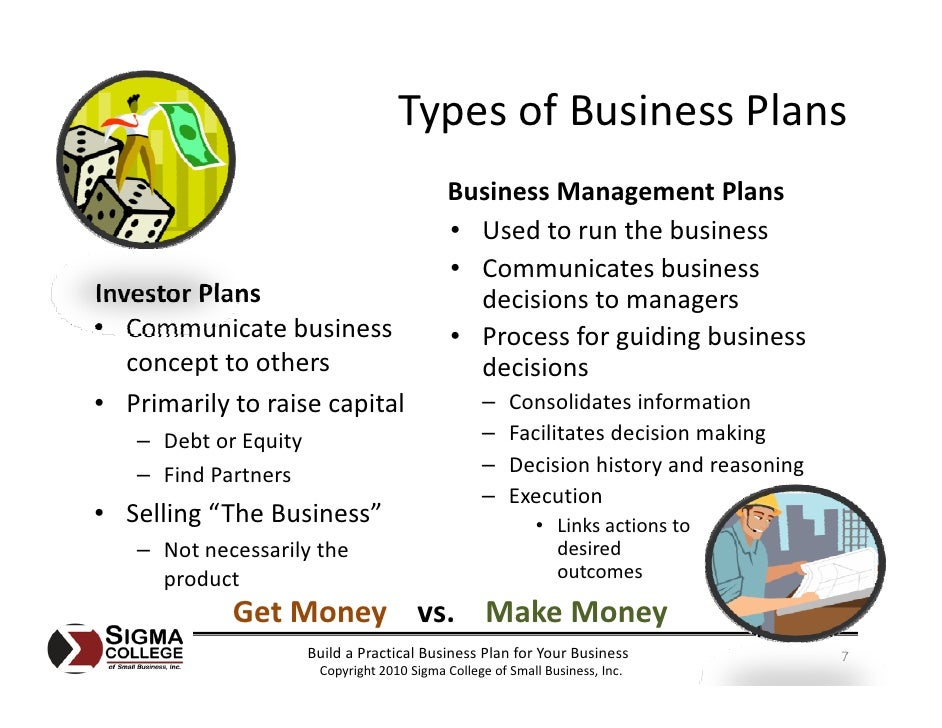 Types of Business Plans

Investor Plans
• Communicate business concept to others
• Primarily to raise capital
– Debt or Equity
– Find Partners
• Selling "The Business"
– Not necessarily the product

Business Management Plans
• Used to run the business
• Communicates business decisions to managers
• Process for guiding business decisions
– Consolidates information
– Facilitates decision making
– Decision history and reasoning
– Execution
• Links actions to desired outcomes

Get Money vs. Make Money

SIGMA COLLEGE of Small Business, Inc.

Build a Practical Business Plan for Your Business
Copyright 2010 Sigma College of Small Business, Inc.

7